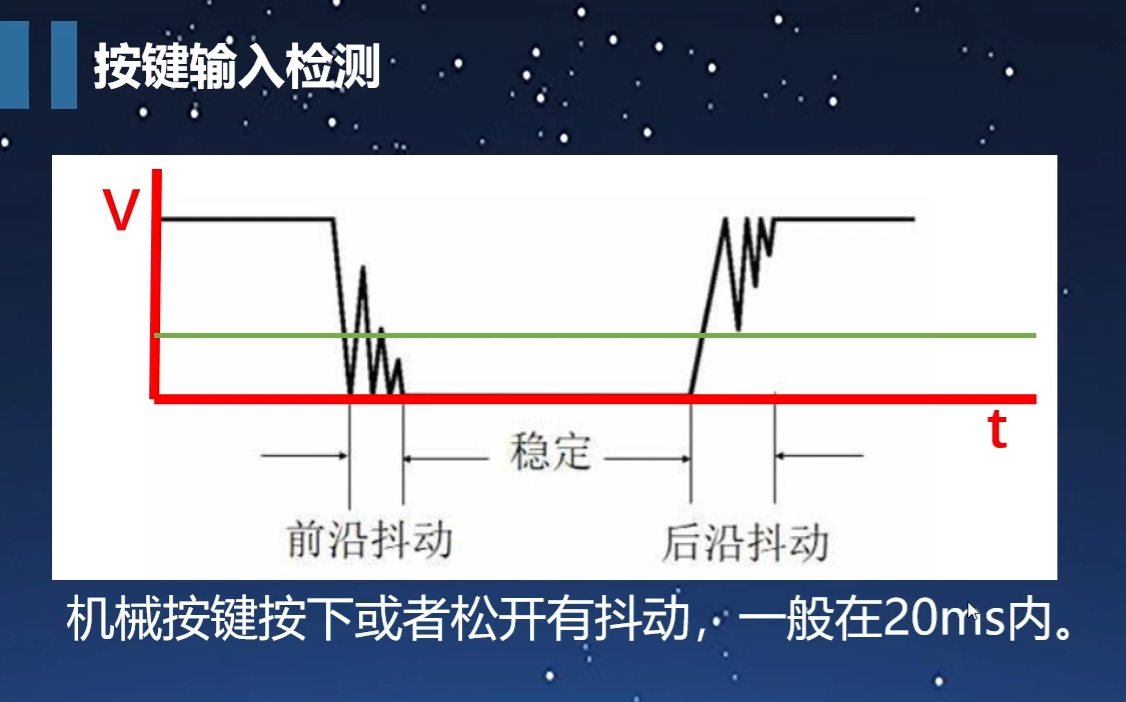 按键输入检测

V

t

稳定

前沿抖动

后沿抖动

机械按键按下或者松开有抖动，一般在20ms内。